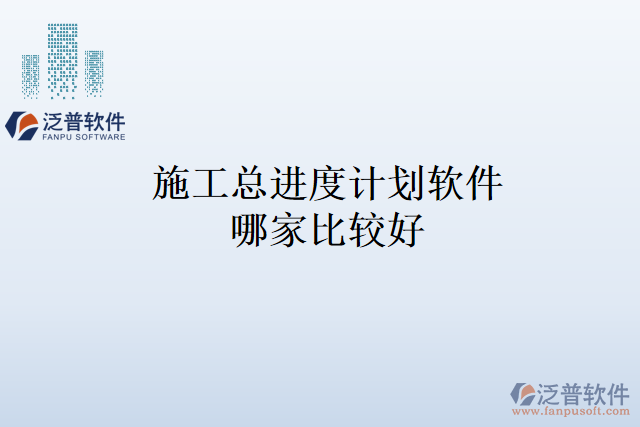 泛普软件
FANPU SOFTWARE

施工总进度计划软件
哪家比较好

泛普软件
www.fanpusoft.com